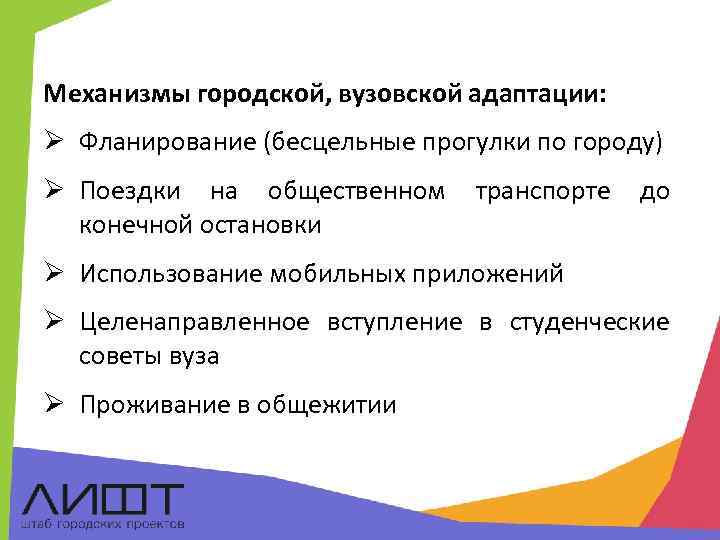 Механизмы городской, вузовской адаптации:

➢ Фланирование (бесцельные прогулки по городу)

➢ Поездки на общественном транспорте до конечной остановки

➢ Использование мобильных приложений

➢ Целенаправленное вступление в студенческие советы вуза

➢ Проживание в общежитии

ЛИФТ
штаб городских проектов